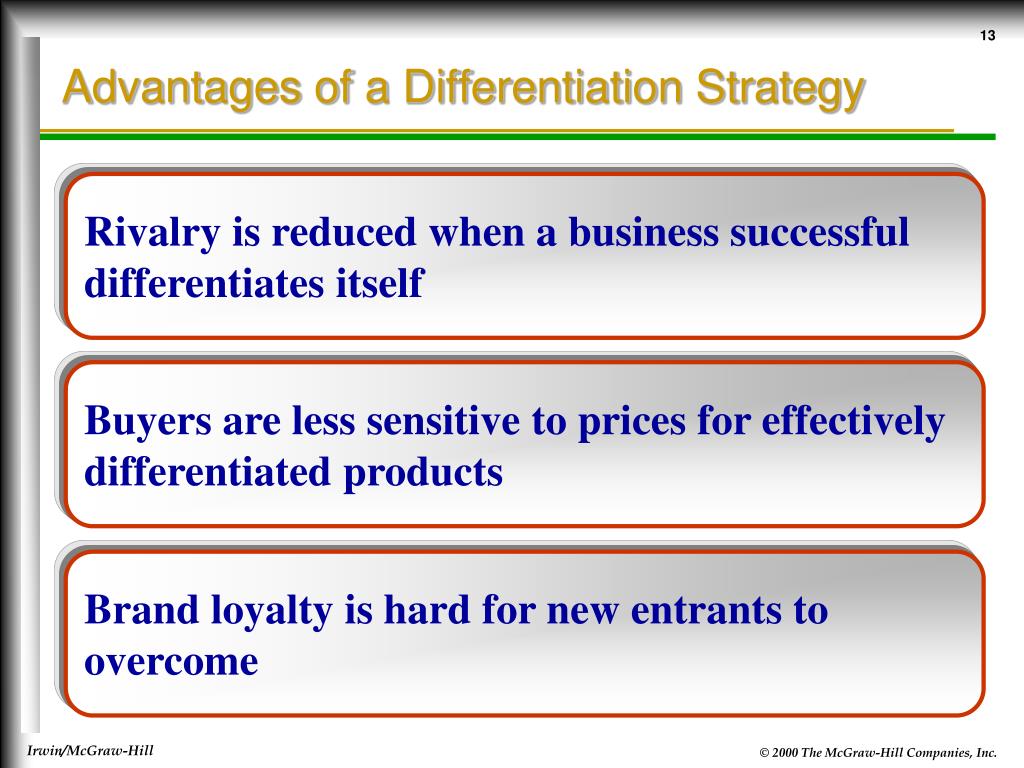 13

Advantages of a Differentiation Strategy

Rivalry is reduced when a business successful differentiates itself

Buyers are less sensitive to prices for effectively differentiated products

Brand loyalty is hard for new entrants to overcome

Irwin/McGraw-Hill

© 2000 The McGraw-Hill Companies, Inc.